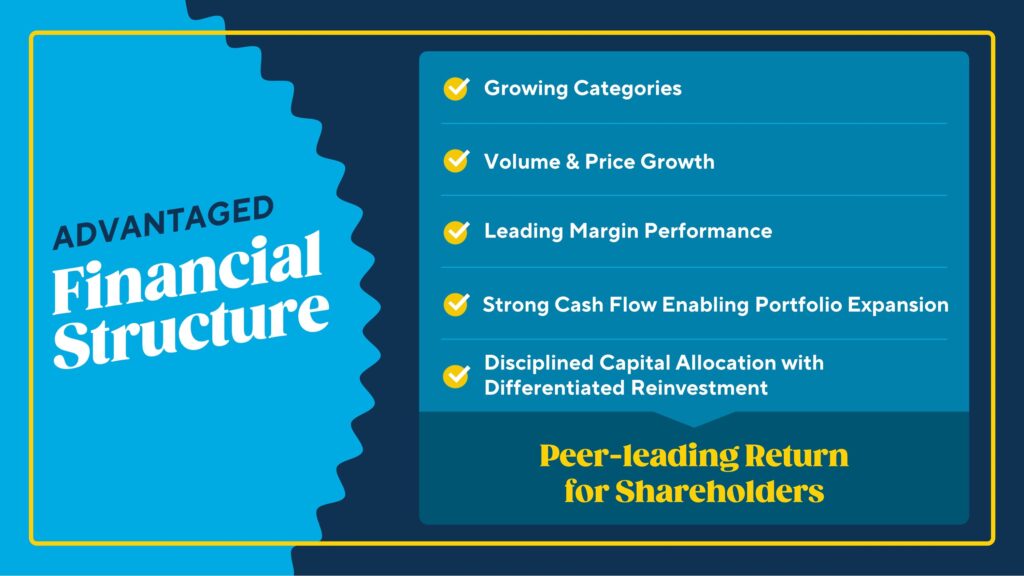 ADVANTAGED
Financial Structure

Growing Categories

Volume & Price Growth

Leading Margin Performance

Strong Cash Flow Enabling Portfolio Expansion

Disciplined Capital Allocation with Differentiated Reinvestment

Peer-leading Return for Shareholders